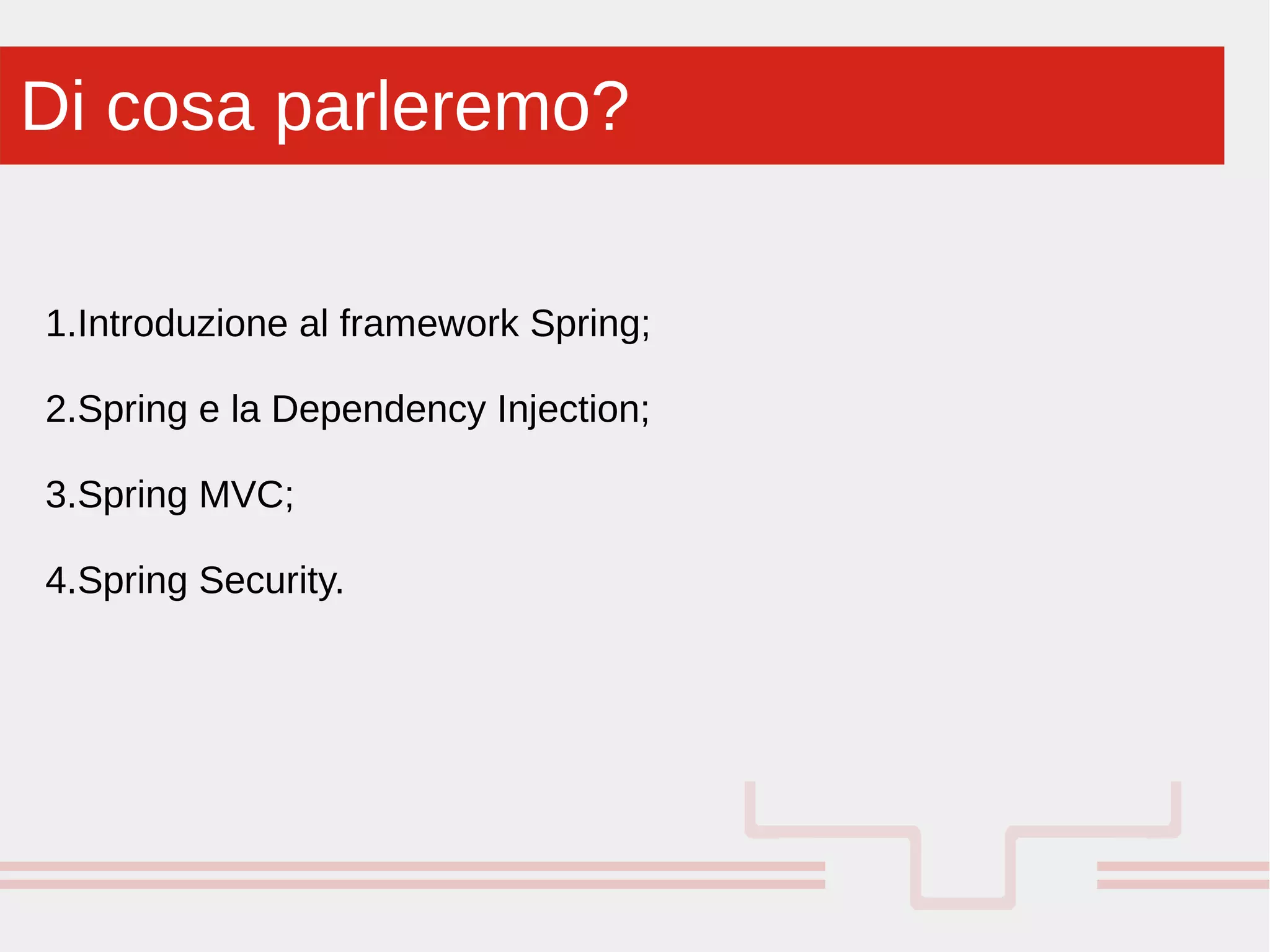 Di cosa parleremo?

1.Introduzione al framework Spring;

2.Spring e la Dependency Injection;

3.Spring MVC;

4.Spring Security.